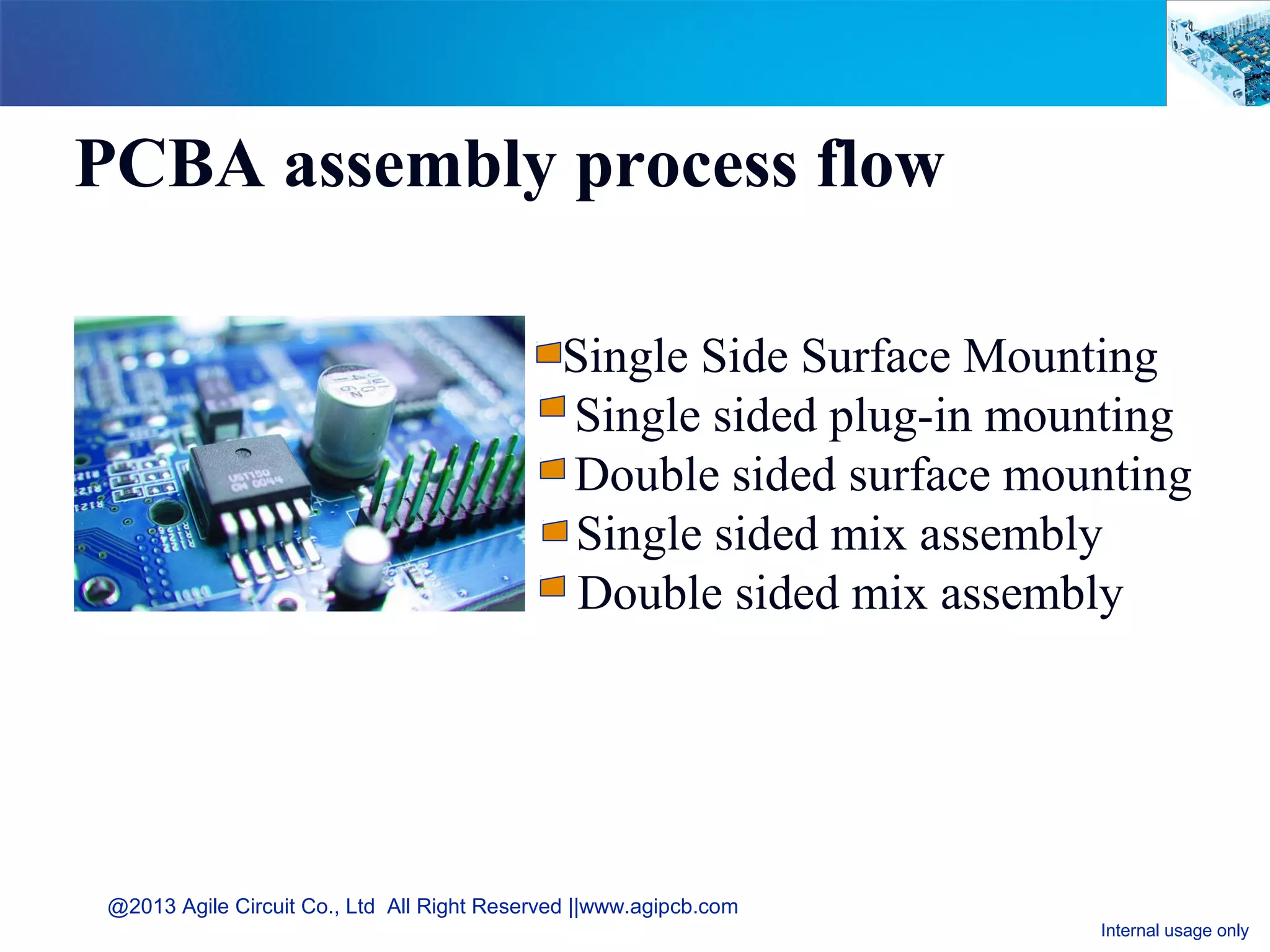 PCBA assembly process flow

Single Side Surface Mounting
Single sided plug-in mounting
Double sided surface mounting
Single sided mix assembly
Double sided mix assembly

@2013 Agile Circuit Co., Ltd All Right Reserved ||www.agipcb.com

Internal usage only